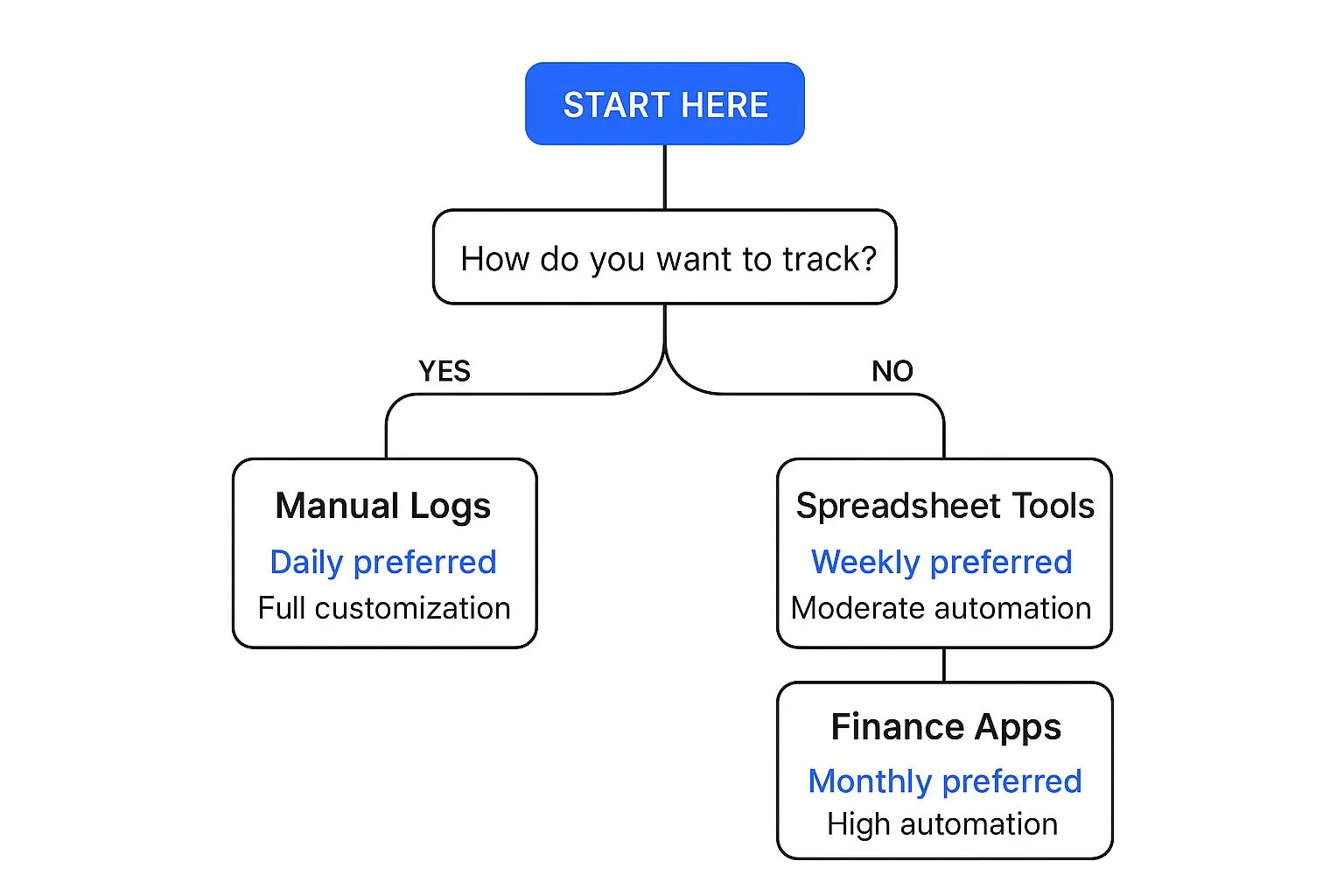 START HERE

How do you want to track?

YES

NO

Manual Logs
Daily preferred
Full customization

Spreadsheet Tools
Weekly preferred
Moderate automation

Finance Apps
Monthly preferred
High automation